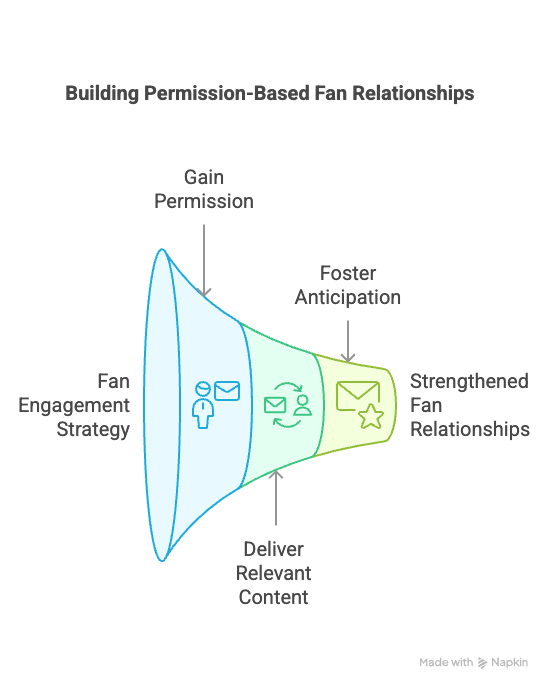 Building Permission-Based Fan Relationships

Gain Permission

Foster Anticipation

Fan Engagement Strategy

Strengthened Fan Relationships

Deliver Relevant Content

Made with Napkin